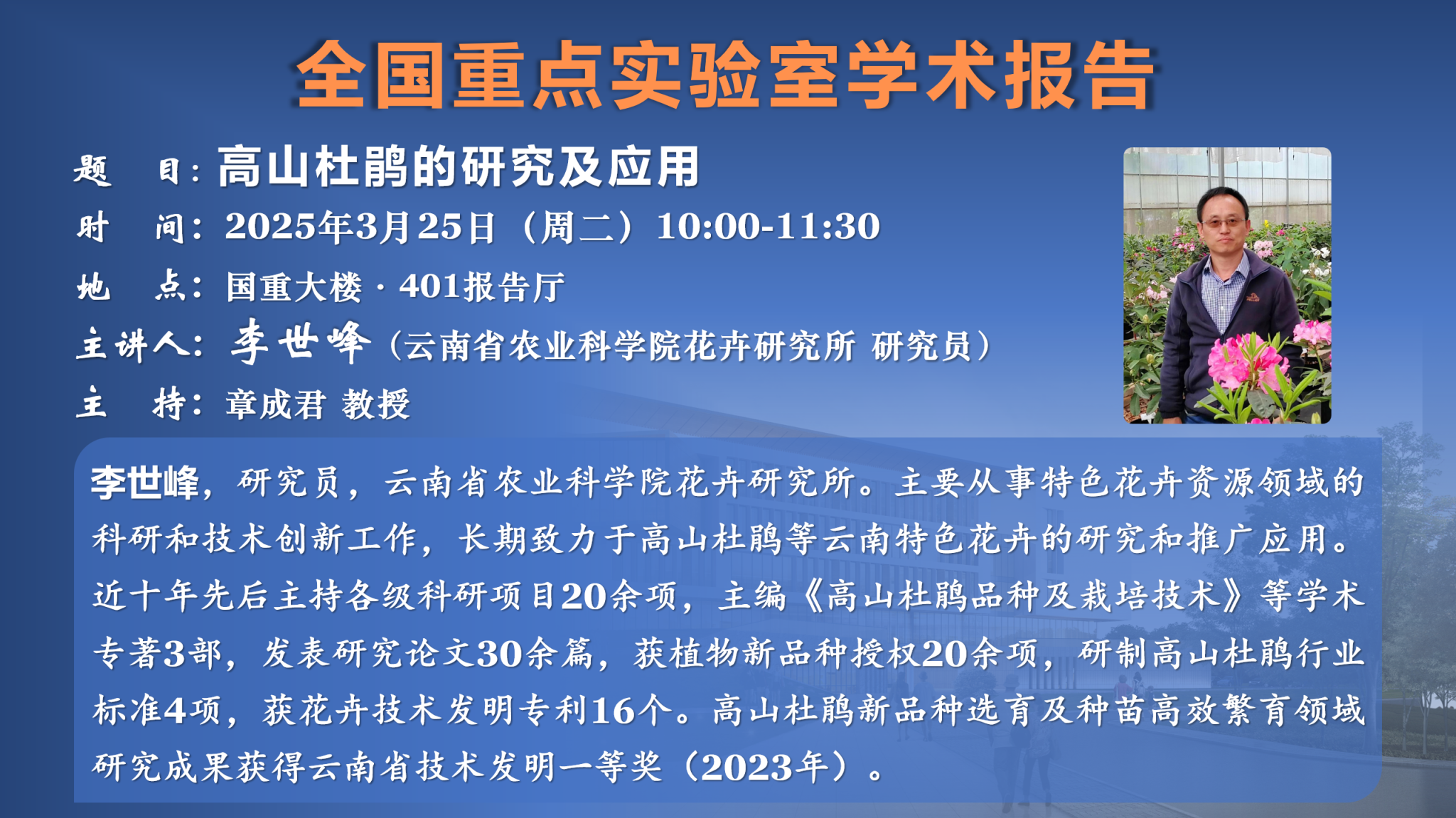 全国重点实验室学术报告

题 目：高山杜鹃的研究及应用

时 间：2025年3月25日（周二）10:00-11:30

地 点：国重大楼 · 401报告厅

主讲人：李世峰（云南省农业科学院花卉研究所 研究员）

主 持：章成君 教授

李世峰，研究员，云南省农业科学院花卉研究所。主要从事特色花卉资源领域的科研和技术创新工作，长期致力于高山杜鹃等云南特色花卉的研究和推广应用。近十年先后主持各级科研项目20余项，主编《高山杜鹃品种及栽培技术》等学术专著3部，发表研究论文30余篇，获植物新品种授权20余项，研制高山杜鹃行业标准4项，获花卉技术发明专利16个。高山杜鹃新品种选育及种苗高效繁育领域研究成果获得云南省技术发明一等奖（2023年）。